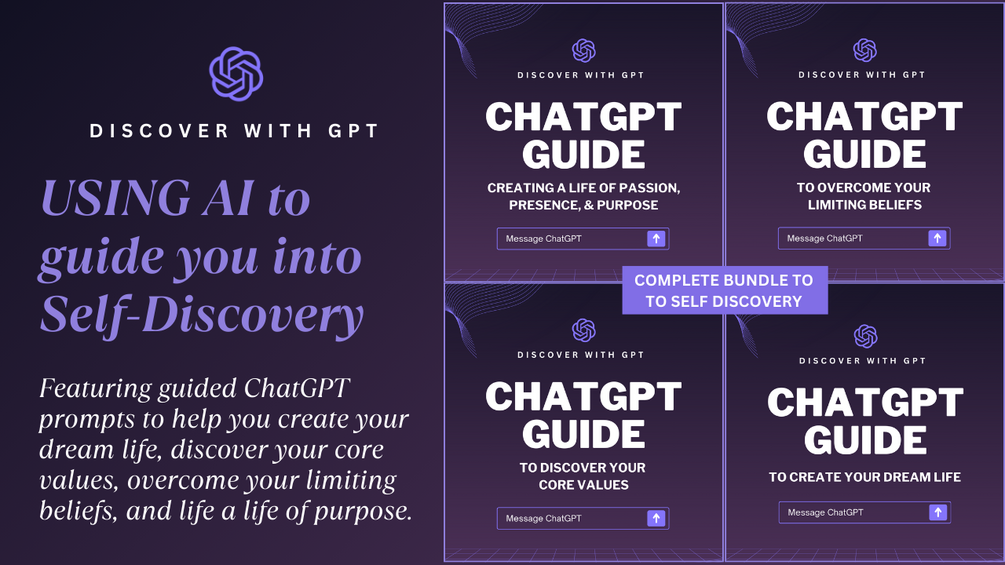 DISCOVER WITH GPT

USING AI to guide you into Self-Discovery

Featuring guided ChatGPT prompts to help you create your dream life, discover your core values, overcome your limiting beliefs, and life a life of purpose.

DISCOVER WITH GPT

CHATGPT GUIDE

CREATING A LIFE OF PASSION, PRESENCE, & PURPOSE

Message ChatGPT

DISCOVER WITH GPT

CHATGPT GUIDE

TO OVERCOME YOUR LIMITING BELIEFS

Message ChatGPT

COMPLETE BUNDLE TO TO SELF DISCOVERY

DISCOVER WITH GPT

CHATGPT GUIDE

TO DISCOVER YOUR CORE VALUES

Message ChatGPT

DISCOVER WITH GPT

CHATGPT GUIDE

TO CREATE YOUR DREAM LIFE

Message ChatGPT